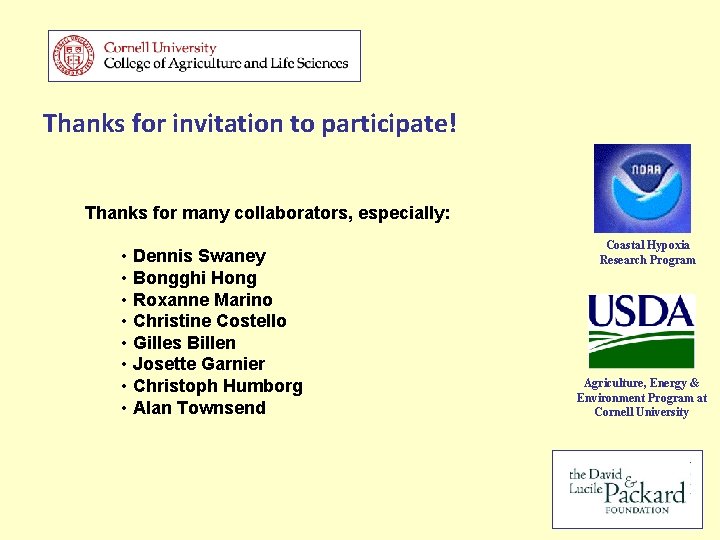 Cornell University
College of Agriculture and Life Sciences

Thanks for invitation to participate!

Thanks for many collaborators, especially:

• Dennis Swaney
• Bongghi Hong
• Roxanne Marino
• Christine Costello
• Gilles Billen
• Josette Garnier
• Christoph Humborg
• Alan Townsend

NOAA

Coastal Hypoxia Research Program

USDA

Agriculture, Energy & Environment Program at Cornell University

the David & Lucile Packard FOUNDATION